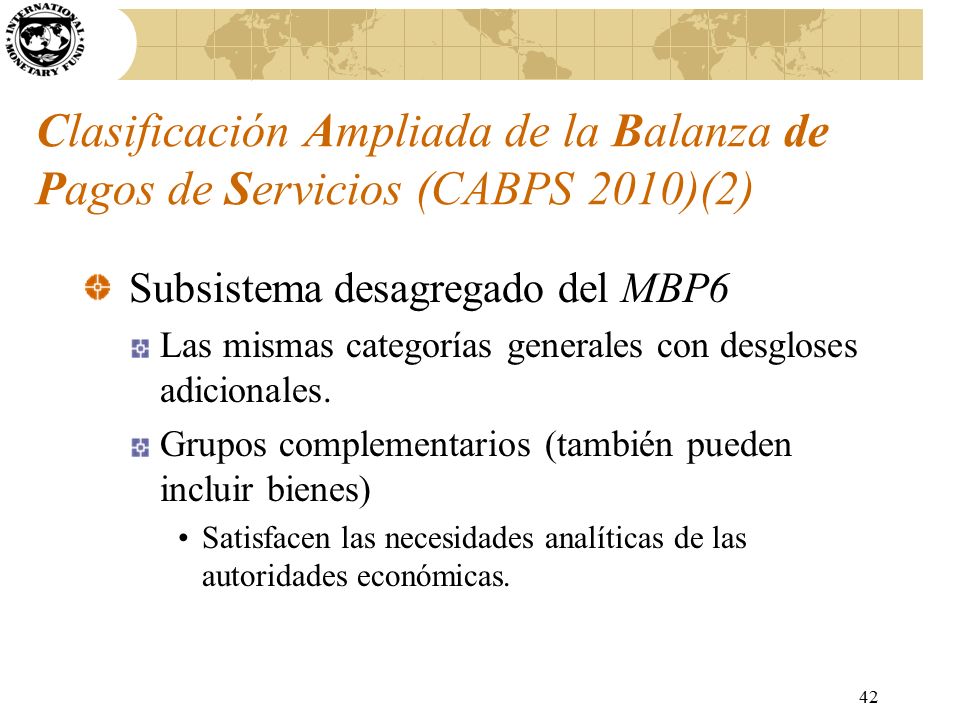 INTERNATIONAL MONETARY FUND

Clasificación Ampliada de la Balanza de Pagos de Servicios (CABPS 2010)(2)

Subsistema desagregado del MBP6

Las mismas categorías generales con desgloses adicionales.

Grupos complementarios (también pueden incluir bienes)

• Satisfacen las necesidades analíticas de las autoridades económicas.

42